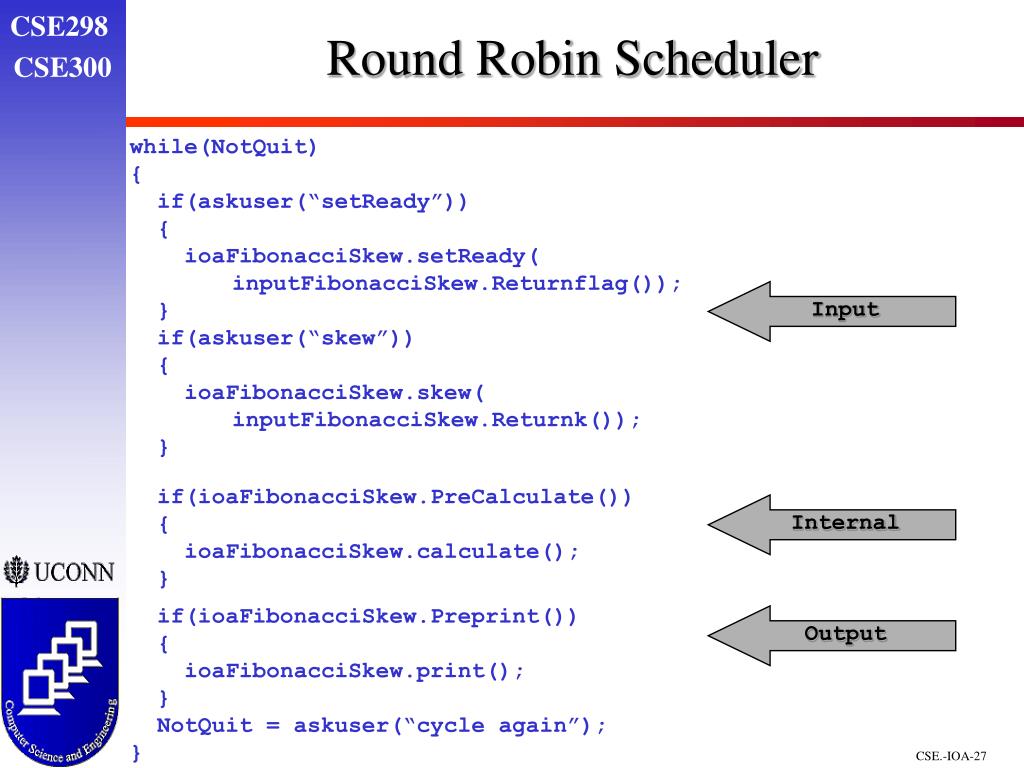 CSE298
CSE300

Round Robin Scheduler

while(NotQuit)
{
  if(askuser(“setReady”))
  {
    ioaFibonacciSkew.setReady(
        inputFibonacciSkew.Returnflag());
  }
  if(askuser(“skew”))
  {
    ioaFibonacciSkew.skew(
        inputFibonacciSkew.Returnk());
  }

  if(ioaFibonacciSkew.PreCalculate())
  {
    ioaFibonacciSkew.calculate();
  }
  if(ioaFibonacciSkew.Preprint())
  {
    ioaFibonacciSkew.print();
  }
  NotQuit = askuser(“cycle again”);
}

Input

Internal

Output

UCONN

Computer Science and Engineering

CSE.-IOA-27